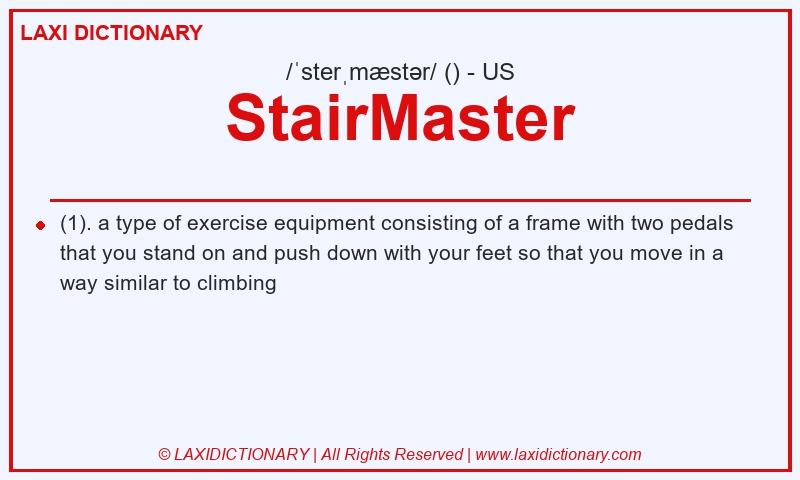 LAXI DICTIONARY

/ˈsterˌmæstər/ () - US

StairMaster

(1). a type of exercise equipment consisting of a frame with two pedals that you stand on and push down with your feet so that you move in a way similar to climbing

© LAXIDICTIONARY | All Rights Reserved | www.laxidictionary.com